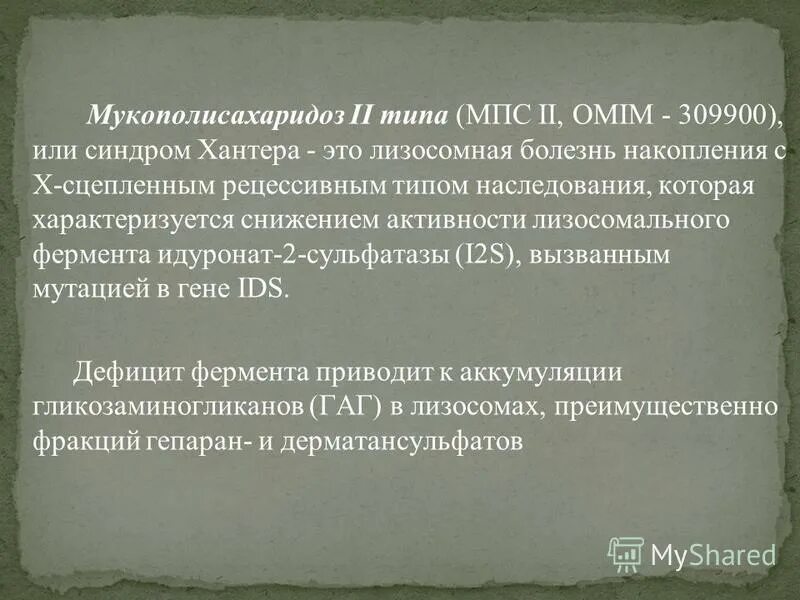 Мукополисахаридоз II типа (МПС II, OMIM - 309900), или синдром Хантера - это лизосомная болезнь накопления с Х-сцепленным рецессивным типом наследования, которая характеризуется снижением активности лизосомального фермента идуронат-2-сульфатазы (I2S), вызванным мутацией в гене IDS.

Дефицит фермента приводит к аккумуляции гликозаминогликанов (ГАГ) в лизосомах, преимущественно фракций гепаран- и дерматансульфатов

MyShared